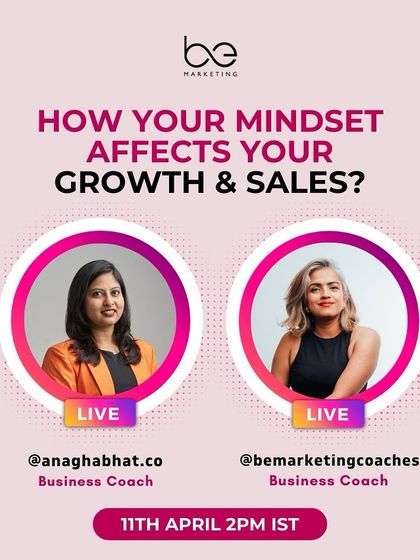 be
MARKETING

HOW YOUR MINDSET AFFECTS YOUR GROWTH & SALES?

LIVE

@anaghabhat.co
Business Coach

LIVE

@bemarketingcoaches
Business Coach

11TH APRIL 2PM IST